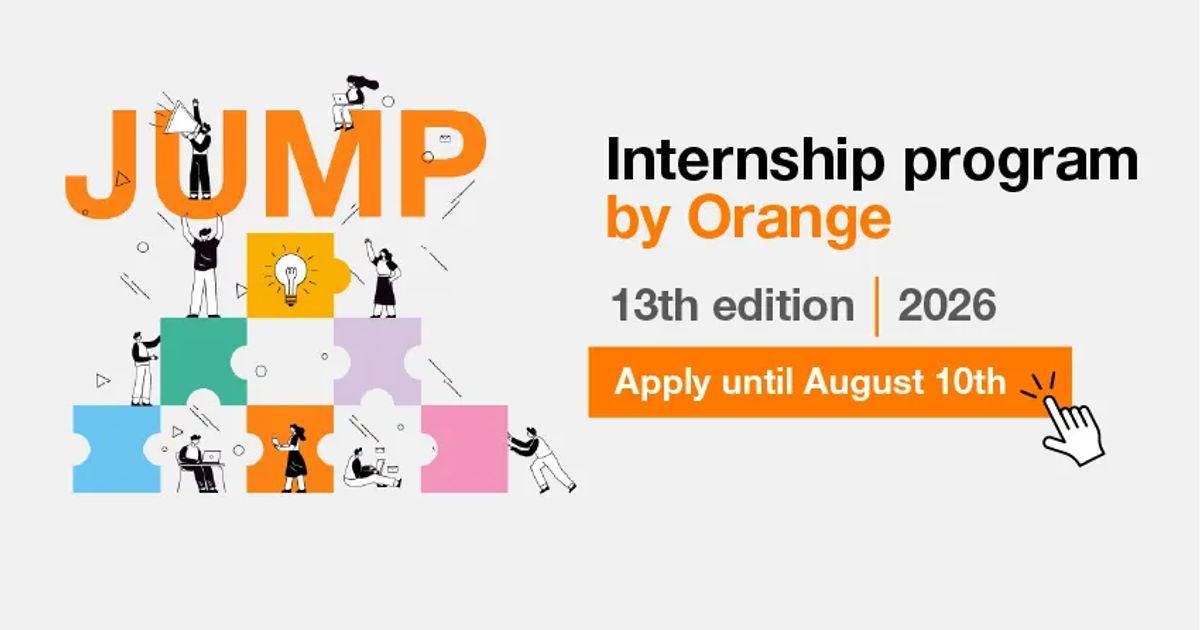 JUMP

Internship program by Orange

13th edition | 2026

Apply until August 10th